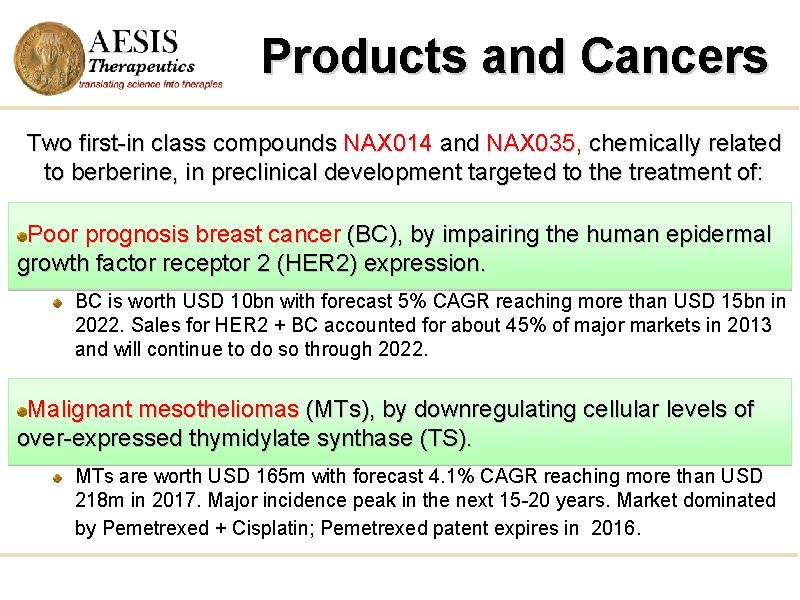 AESIS Therapeutics
translating science into therapies

Products and Cancers

Two first-in class compounds NAX014 and NAX035, chemically related to berberine, in preclinical development targeted to the treatment of:

Poor prognosis breast cancer (BC), by impairing the human epidermal growth factor receptor 2 (HER2) expression.

BC is worth USD 10bn with forecast 5% CAGR reaching more than USD 15bn in 2022. Sales for HER2 + BC accounted for about 45% of major markets in 2013 and will continue to do so through 2022.

Malignant mesotheliomas (MTs), by downregulating cellular levels of over-expressed thymidylate synthase (TS).

MTs are worth USD 165m with forecast 4.1% CAGR reaching more than USD 218m in 2017. Major incidence peak in the next 15-20 years. Market dominated by Pemetrexed + Cisplatin; Pemetrexed patent expires in 2016.